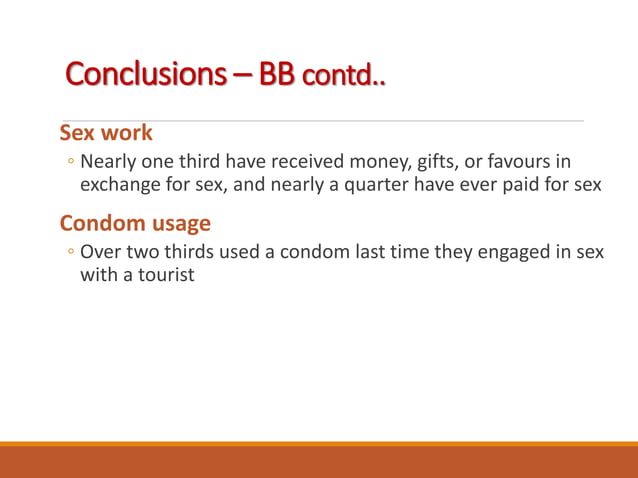 Conclusions – BB contd..

Sex work

◦ Nearly one third have received money, gifts, or favours in exchange for sex, and nearly a quarter have ever paid for sex

Condom usage

◦ Over two thirds used a condom last time they engaged in sex with a tourist